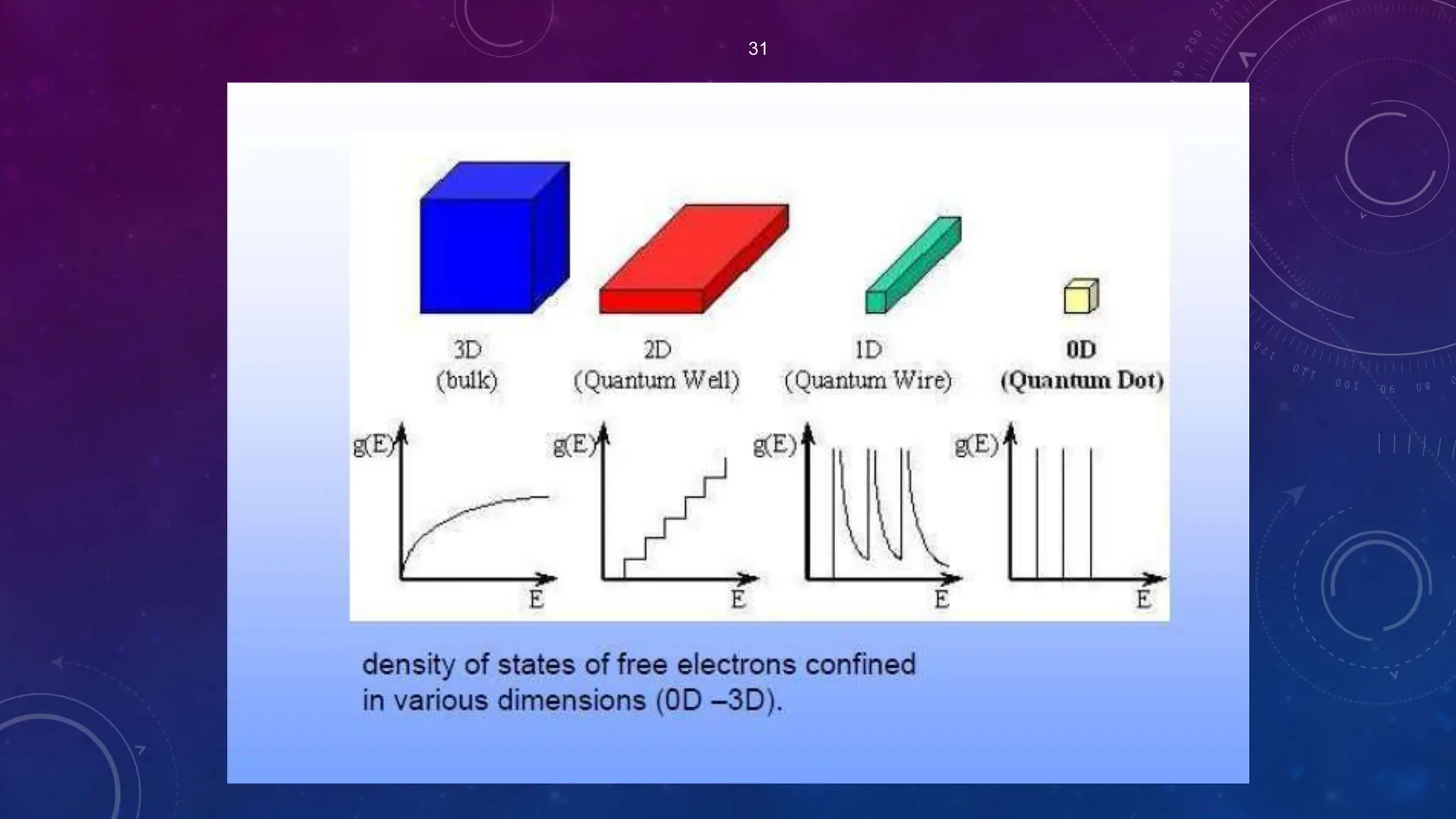 31

3D
(bulk)

2D
(Quantum Well)

1D
(Quantum Wire)

0D
(Quantum Dot)

g(E)

E

g(E)

E

g(E)

E

g(E)

E

density of states of free electrons confined in various dimensions (0D –3D).